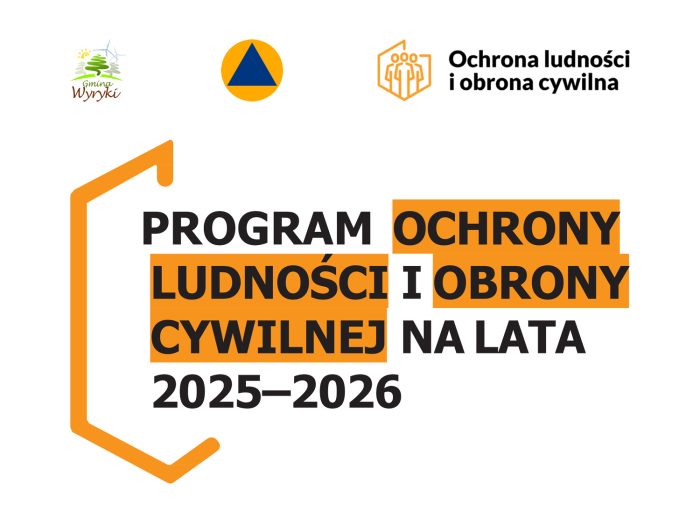 Gmina
Wyryki

Ochrona ludności
i obrona cywilna

PROGRAM OCHRONY LUDNOŚCI I OBRONY CYWILNEJ NA LATA 2025–2026